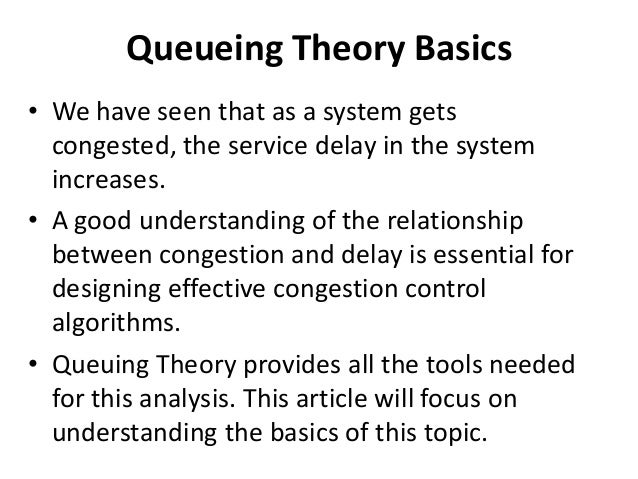 Queueing Theory Basics

• We have seen that as a system gets congested, the service delay in the system increases.

• A good understanding of the relationship between congestion and delay is essential for designing effective congestion control algorithms.

• Queuing Theory provides all the tools needed for this analysis. This article will focus on understanding the basics of this topic.